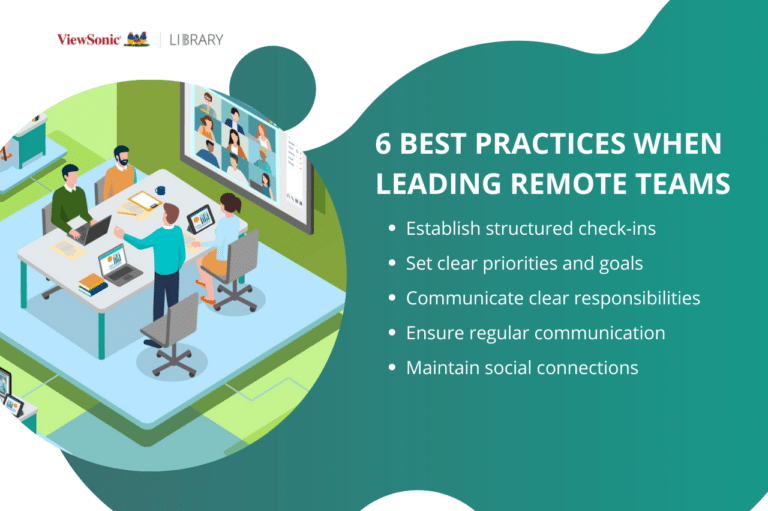 ViewSonic | LIBRARY

6 BEST PRACTICES WHEN LEADING REMOTE TEAMS

• Establish structured check-ins
• Set clear priorities and goals
• Communicate clear responsibilities
• Ensure regular communication
• Maintain social connections